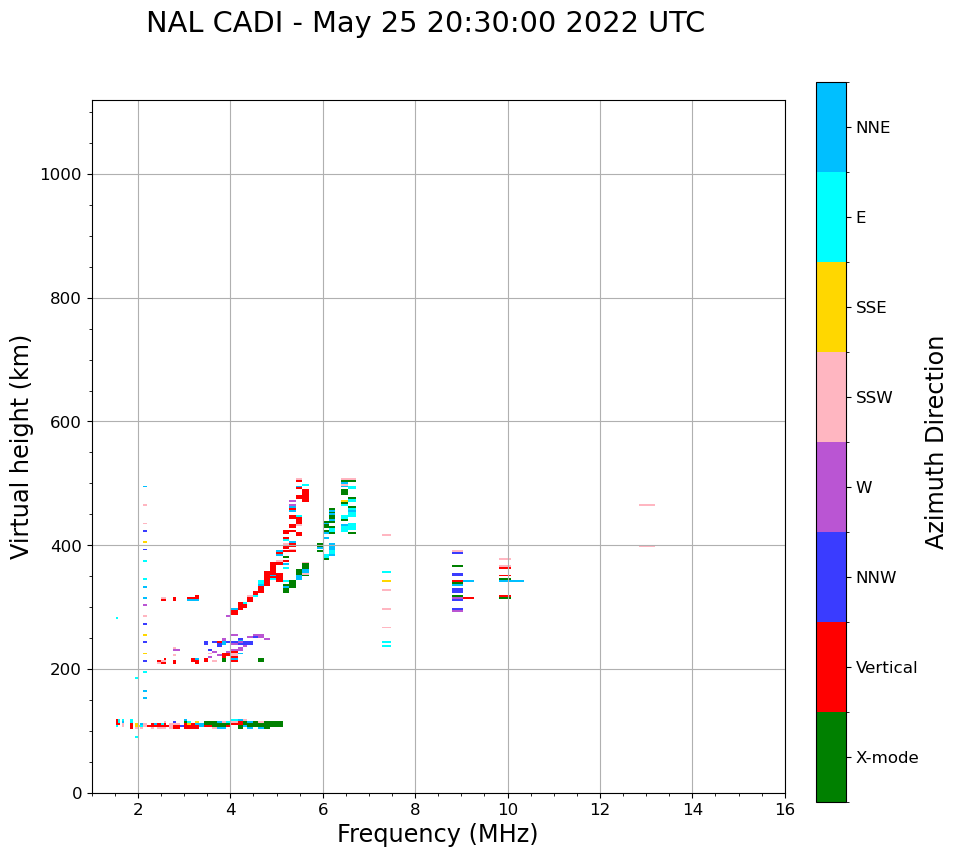 NAL CADI - May 25 20:30:00 2022 UTC

Virtual height (km)

1000
800
600
400
200
0

2
4
6
8
10
12
14
16

Frequency (MHz)

NNE
E
SSE
SSW
W
NNW
Vertical
X-mode

Azimuth Direction